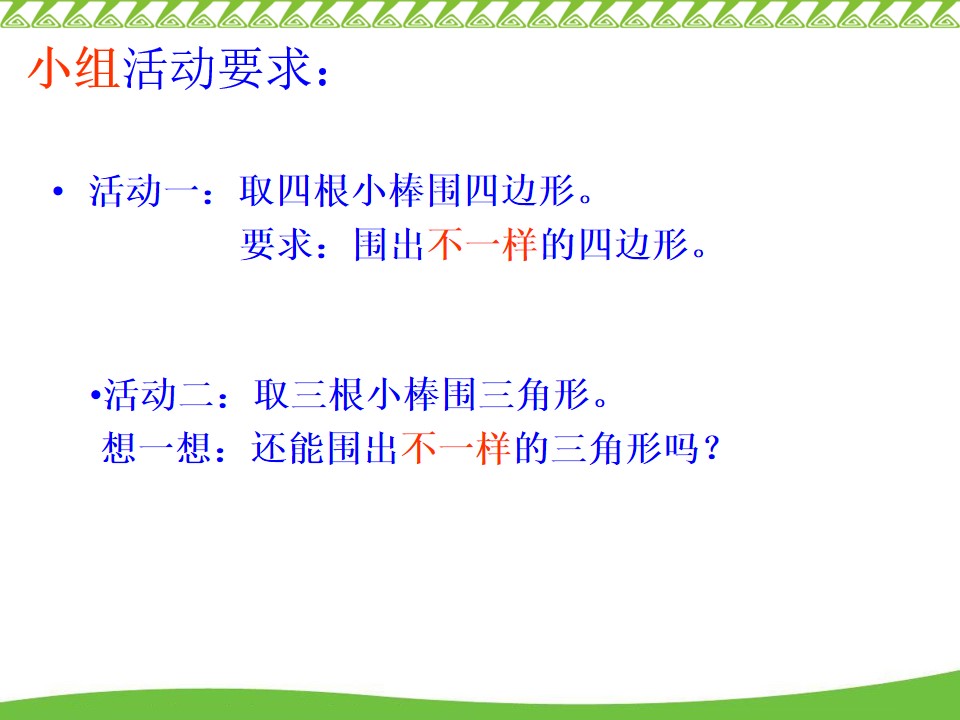 小组活动要求：

• 活动一：取四根小棒围四边形。
要求：围出不一样的四边形。

•活动二：取三根小棒围三角形。
想一想：还能围出不一样的三角形吗？